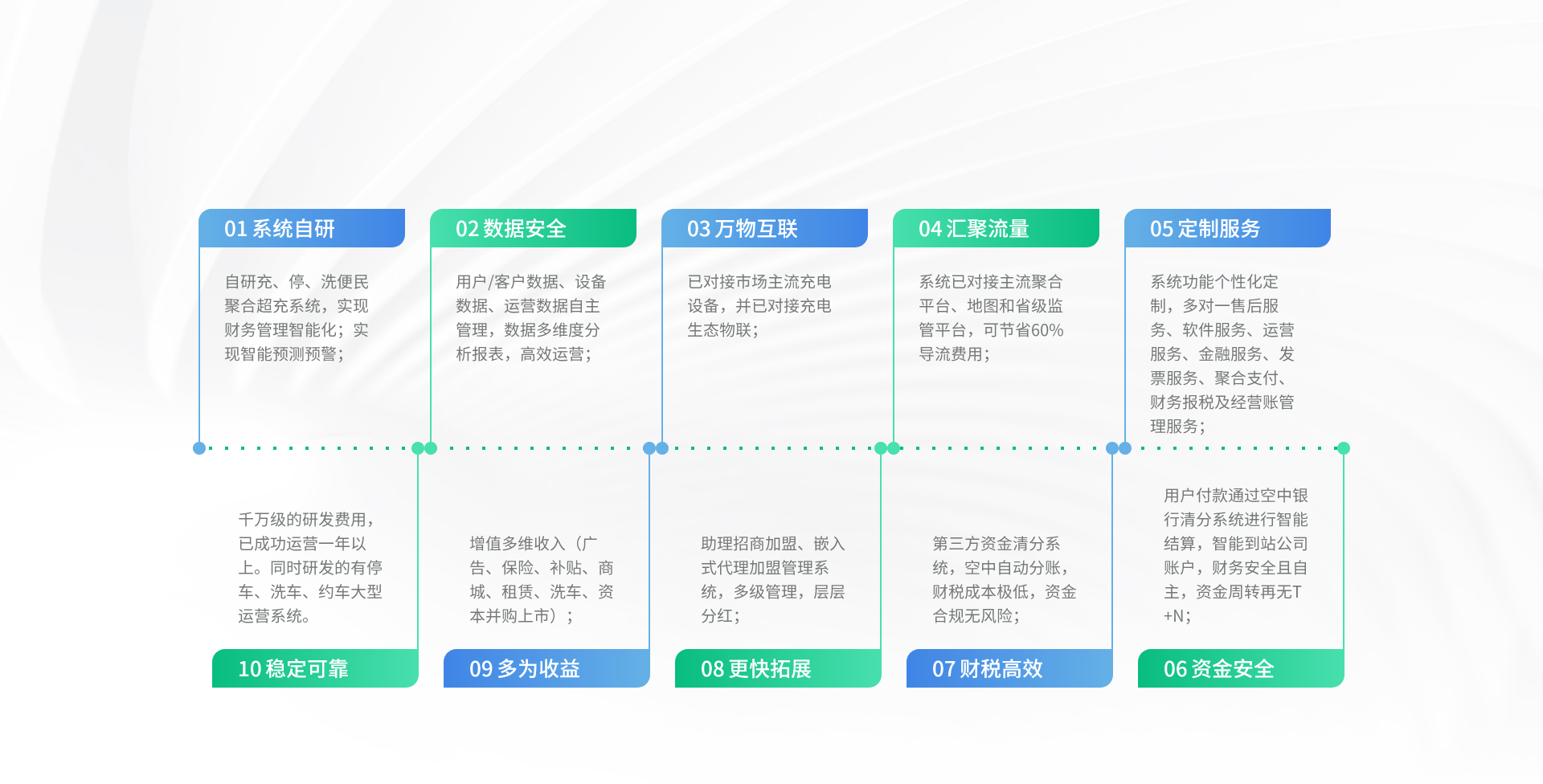 01 系统自研

自研充、停、洗便民聚合超充系统，实现财务管理智能化；实现智能预测预警；

02 数据安全

用户/客户数据、设备数据、运营数据自主管理，数据多维度分析报表，高效运营；

03 万物互联

已对接市场主流充电设备，并已对接充电生态物联；

04 汇聚流量

系统已对接主流聚合平台、地图和省级监管平台，可节省60%导流费用；

05 定制服务

系统功能个性化定制，多对一售后服务、软件服务、运营服务、金融服务、发票服务、聚合支付、财务报税及经营账管理服务；

千万级的研发费用，已成功运营一年以上。同时研发的有停车、洗车、约车大型运营系统。

10 稳定可靠

增值多维收入（广告、保险、补贴、商城、租赁、洗车、资本并购上市）；

09 多为收益

助理招商加盟、嵌入式代理加盟管理系统，多级管理，层层分红；

08 更快拓展

第三方资金清分系统，空中自动分账，财税成本极低，资金合规无风险；

07 财税高效

用户付款通过空中银行清分系统进行智能结算，智能到站公司账户，财务安全且自主，资金周转再无T+N；

06 资金安全